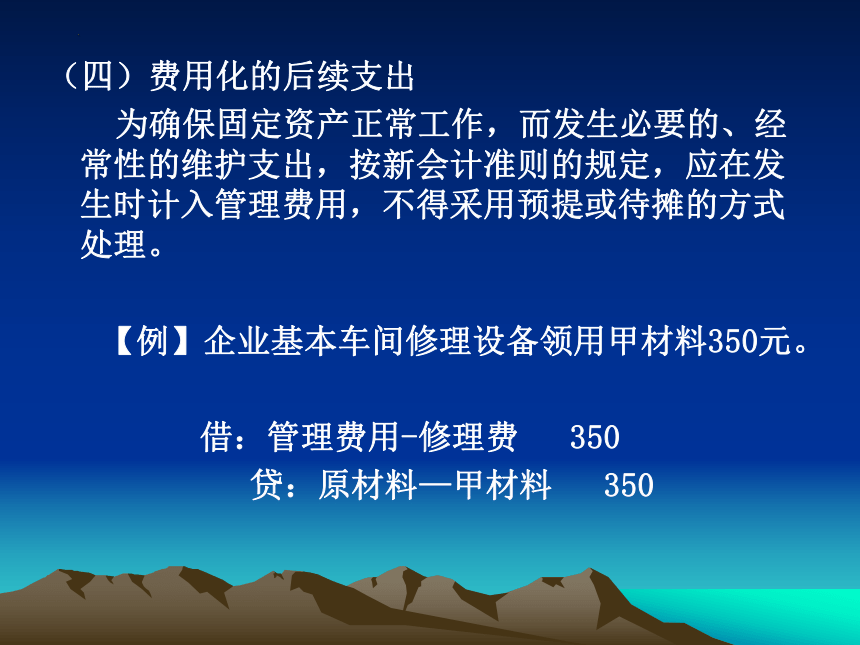 （四）费用化的后续支出

为确保固定资产正常工作，而发生必要的、经常性的维护支出，按新会计准则的规定，应在发生时计入管理费用，不得采用预提或待摊的方式处理。

【例】企业基本车间修理设备领用甲材料350元。

借：管理费用-修理费　350
贷：原材料—甲材料　350